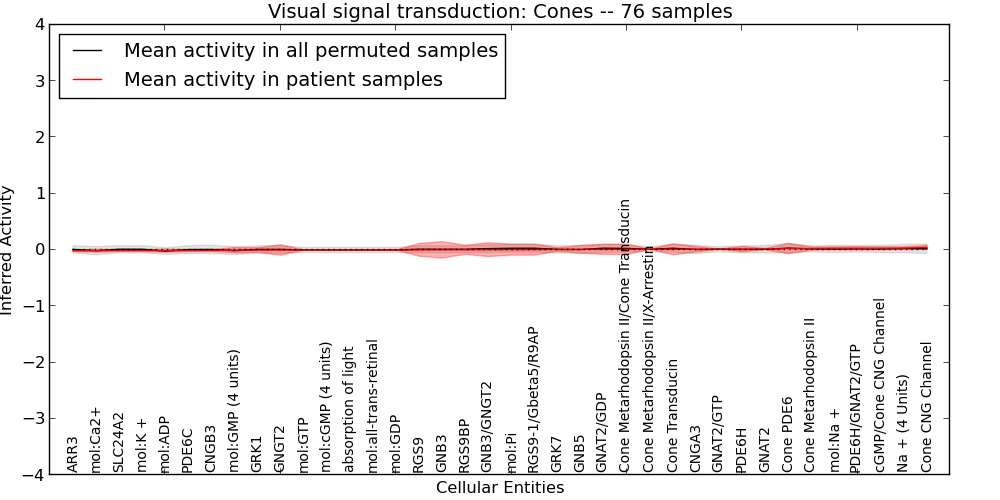 Visual signal transduction: Cones -- 76 samples

Mean activity in all permuted samples
Mean activity in patient samples

Inferred Activity

4
3
2
1
0
−1
−2
−3
−4

ARR3
mol:Ca2+
SLC24A2
mol:K +
mol:ADP
PDE6C
CNGB3
mol:GMP (4 units)
GRK1
GNGT2
mol:GTP
mol:cGMP (4 units)
absorption of light
mol:all-trans-retinal
mol:GDP
RGS9
GNB3
RGS9BP
GNB3/GNGT2
mol:Pi
RGS9-1/Gbeta5/R9AP
GRK7
GNB5
GNAT2/GDP
Cone Metarhodopsin II/Cone Transducin
Cone Metarhodopsin II/X-Arrestin
Cone Transducin
CNGA3
GNAT2/GTP
PDE6H
GNAT2
Cone PDE6
Cone Metarhodopsin II
mol:Na +
PDE6H/GNAT2/GTP
cGMP/Cone CNG Channel
Na + (4 Units)
Cone CNG Channel

Cellular Entities